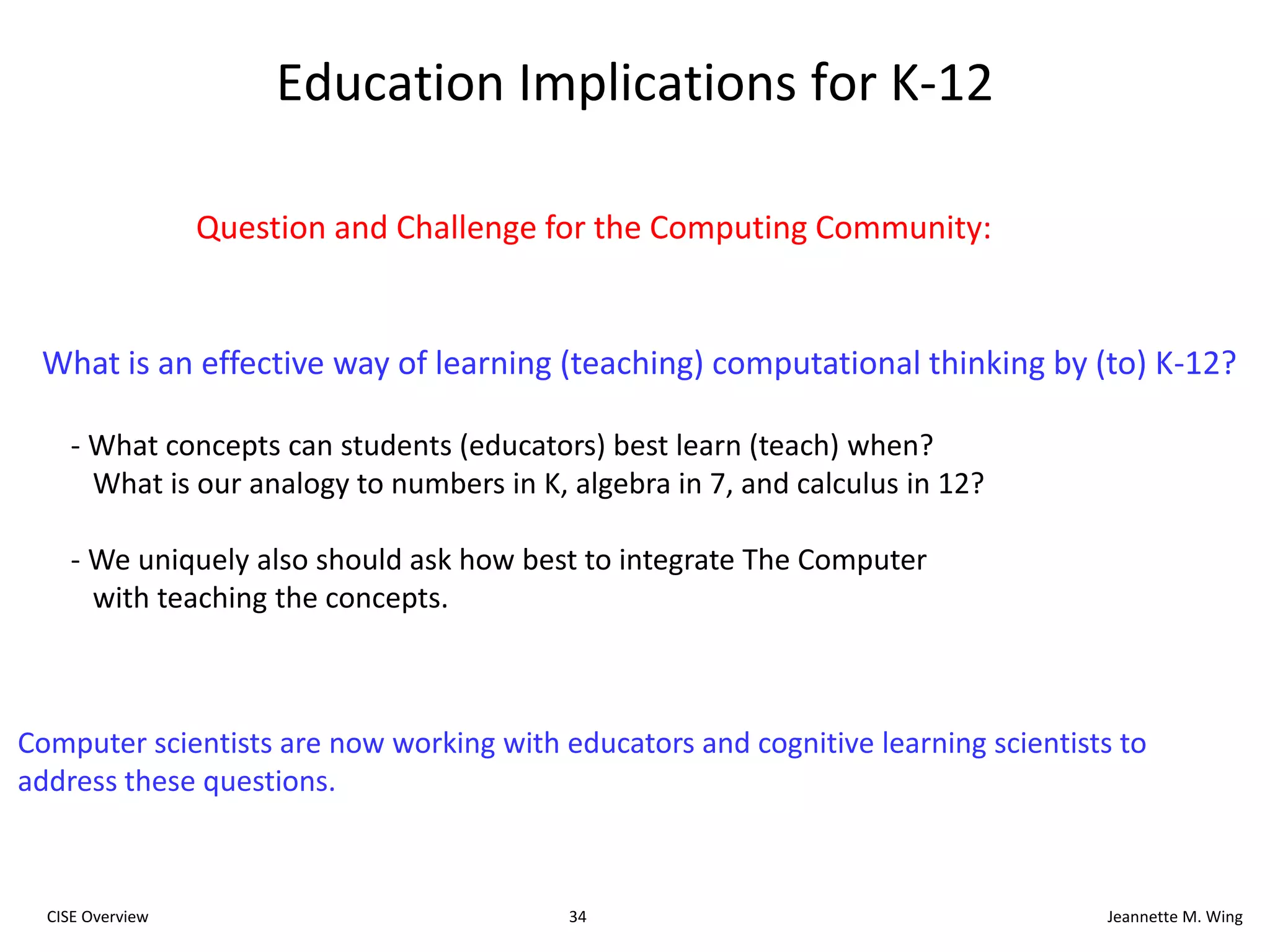 Education Implications for K-12

Question and Challenge for the Computing Community:

What is an effective way of learning (teaching) computational thinking by (to) K-12?

- What concepts can students (educators) best learn (teach) when?
What is our analogy to numbers in K, algebra in 7, and calculus in 12?

- We uniquely also should ask how best to integrate The Computer with teaching the concepts.

Computer scientists are now working with educators and cognitive learning scientists to address these questions.

CISE Overview
34
Jeannette M. Wing